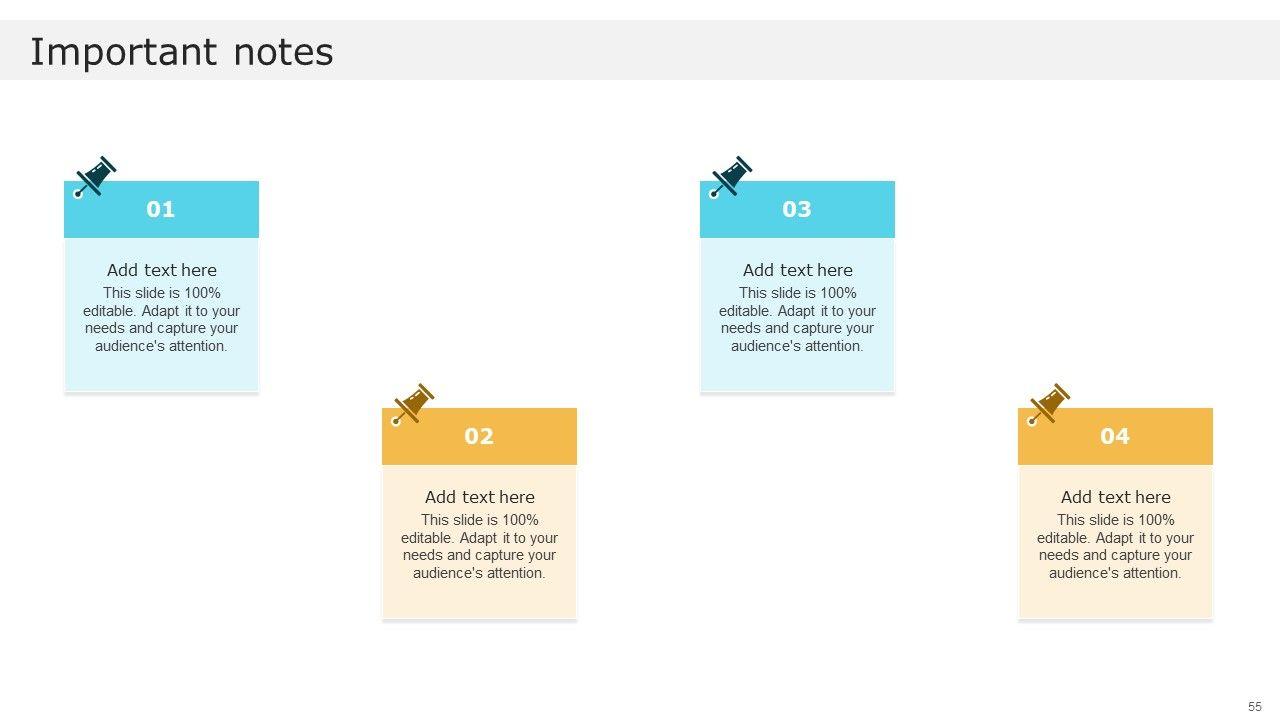 Important notes

01

Add text here
This slide is 100% editable. Adapt it to your needs and capture your audience's attention.

02

Add text here
This slide is 100% editable. Adapt it to your needs and capture your audience's attention.

03

Add text here
This slide is 100% editable. Adapt it to your needs and capture your audience's attention.

04

Add text here
This slide is 100% editable. Adapt it to your needs and capture your audience's attention.

55